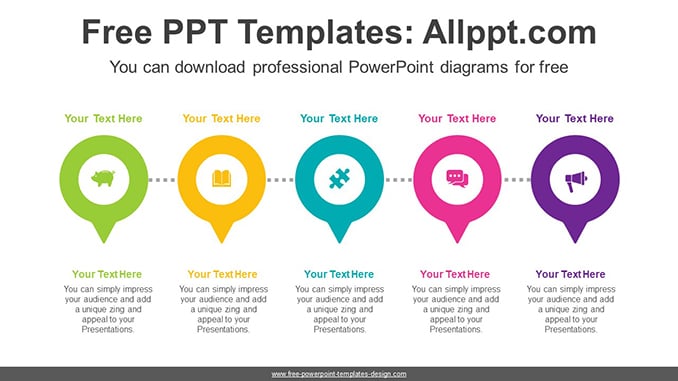 Free PPT Templates: Allppt.com

You can download professional PowerPoint diagrams for free

Your Text Here

Your Text Here

Your Text Here

Your Text Here

Your Text Here

Your Text Here

You can simply impress your audience and add a unique zing and appeal to your Presentations.

Your Text Here

You can simply impress your audience and add a unique zing and appeal to your Presentations.

Your Text Here

You can simply impress your audience and add a unique zing and appeal to your Presentations.

Your Text Here

You can simply impress your audience and add a unique zing and appeal to your Presentations.

Your Text Here

You can simply impress your audience and add a unique zing and appeal to your Presentations.

www.free-powerpoint-templates-design.com